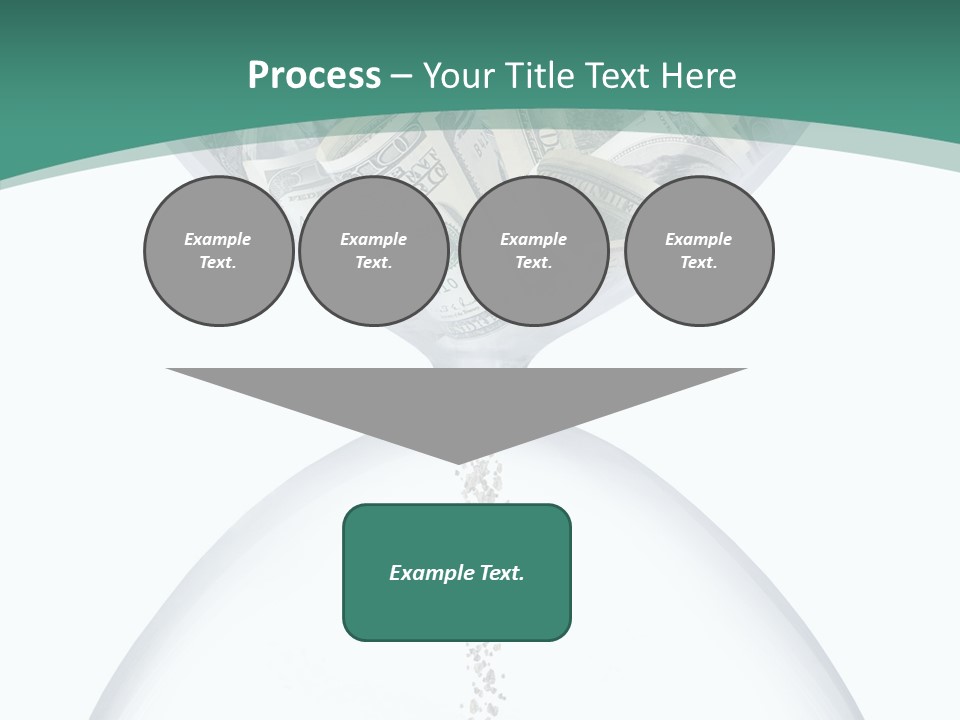 Process – Your Title Text Here

Example Text.

Example Text.

Example Text.

Example Text.

Example Text.